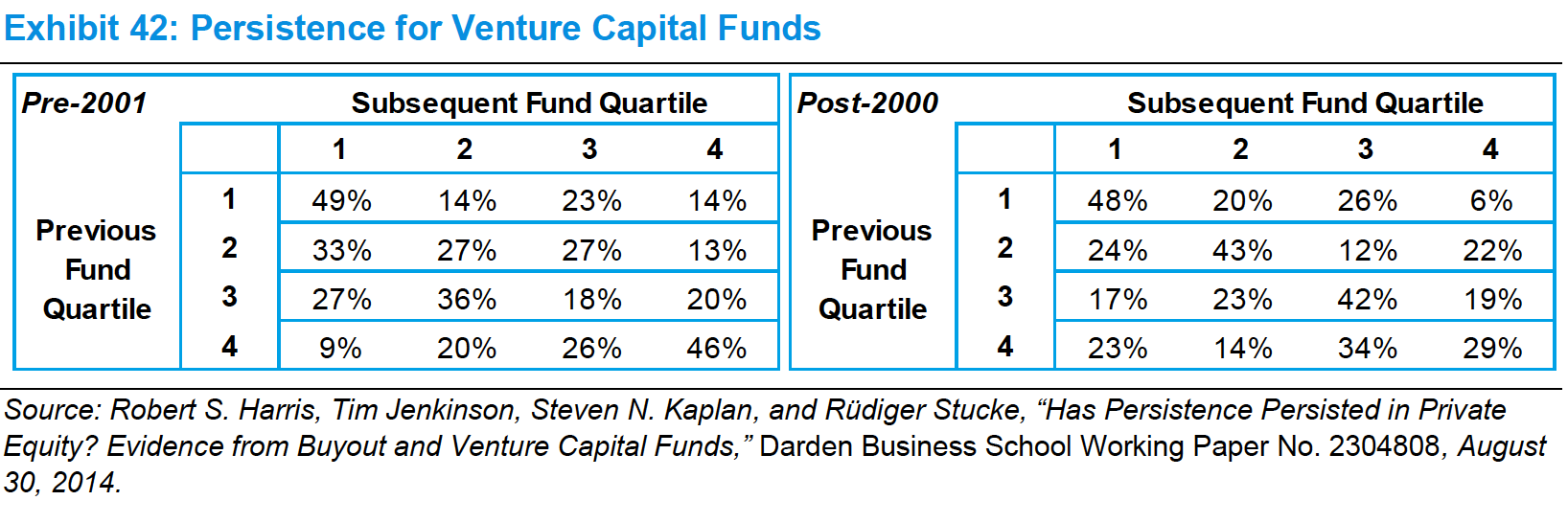 Exhibit 42: Persistence for Venture Capital Funds

| Pre-2001 | | Subsequent Fund Quartile | | | |
|---|---|---|---|---|---|
| | | 1 | 2 | 3 | 4 |
| Previous Fund Quartile | 1 | 49% | 14% | 23% | 14% |
| | 2 | 33% | 27% | 27% | 13% |
| | 3 | 27% | 36% | 18% | 20% |
| | 4 | 9% | 20% | 26% | 46% |

| Post-2000 | | Subsequent Fund Quartile | | | |
|---|---|---|---|---|---|
| | | 1 | 2 | 3 | 4 |
| Previous Fund Quartile | 1 | 48% | 20% | 26% | 6% |
| | 2 | 24% | 43% | 12% | 22% |
| | 3 | 17% | 23% | 42% | 19% |
| | 4 | 23% | 14% | 34% | 29% |

Source: Robert S. Harris, Tim Jenkinson, Steven N. Kaplan, and Rüdiger Stucke, “Has Persistence Persisted in Private Equity? Evidence from Buyout and Venture Capital Funds,” Darden Business School Working Paper No. 2304808, August 30, 2014.